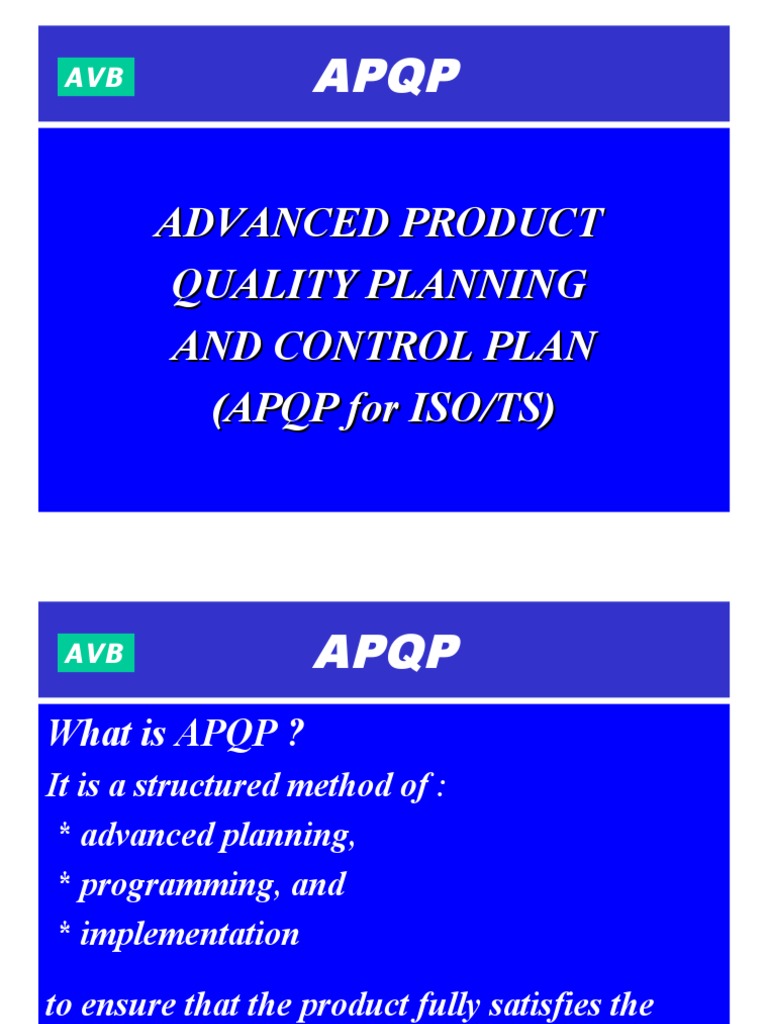 AVB

APQP

ADVANCED PRODUCT QUALITY PLANNING AND CONTROL PLAN (APQP for ISO/TS)

AVB

APQP

What is APQP ?

It is a structured method of :

* advanced planning,

* programming, and

* implementation

to ensure that the product fully satisfies the